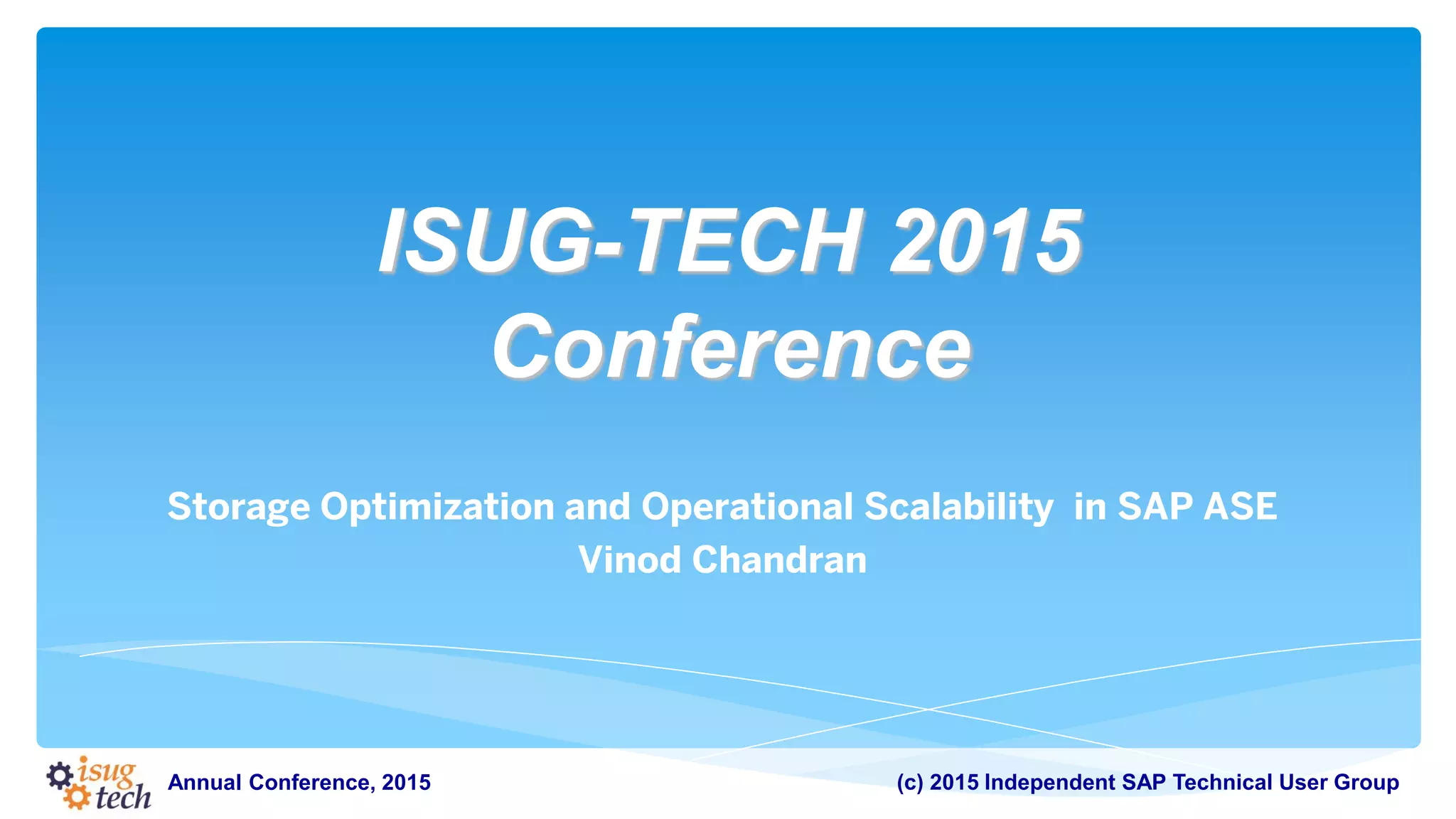 ISUG-TECH 2015 Conference

Storage Optimization and Operational Scalability in SAP ASE
Vinod Chandran

isug tech

Annual Conference, 2015

(c) 2015 Independent SAP Technical User Group